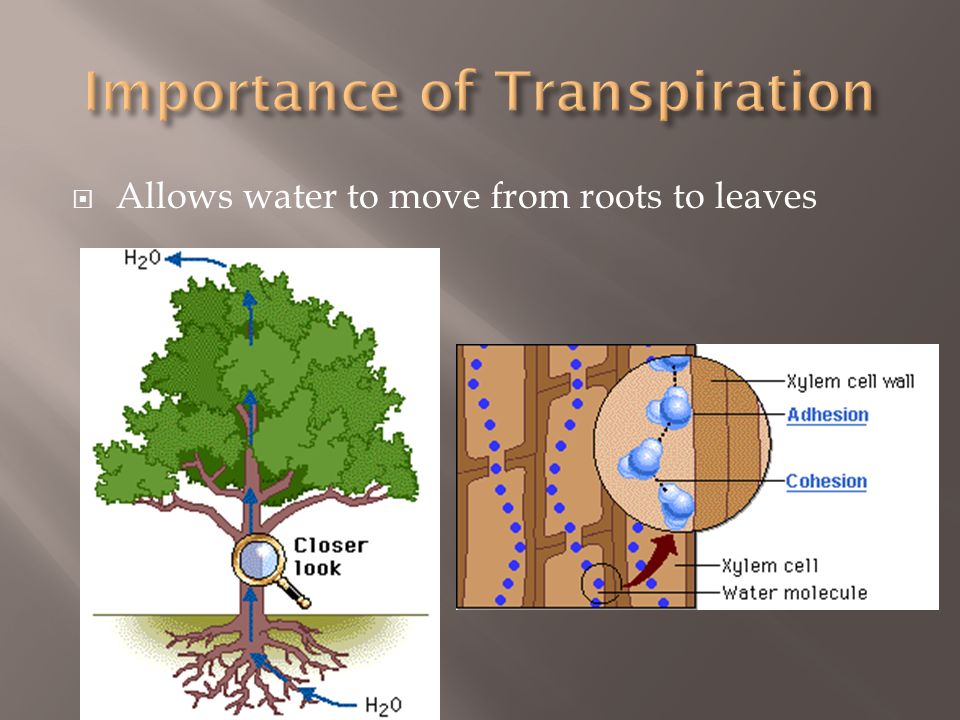 Importance of Transpiration

Allows water to move from roots to leaves

$H_2O$

Closer look

$H_2O$

Xylem cell wall

Adhesion

Cohesion

Xylem cell

Water molecule